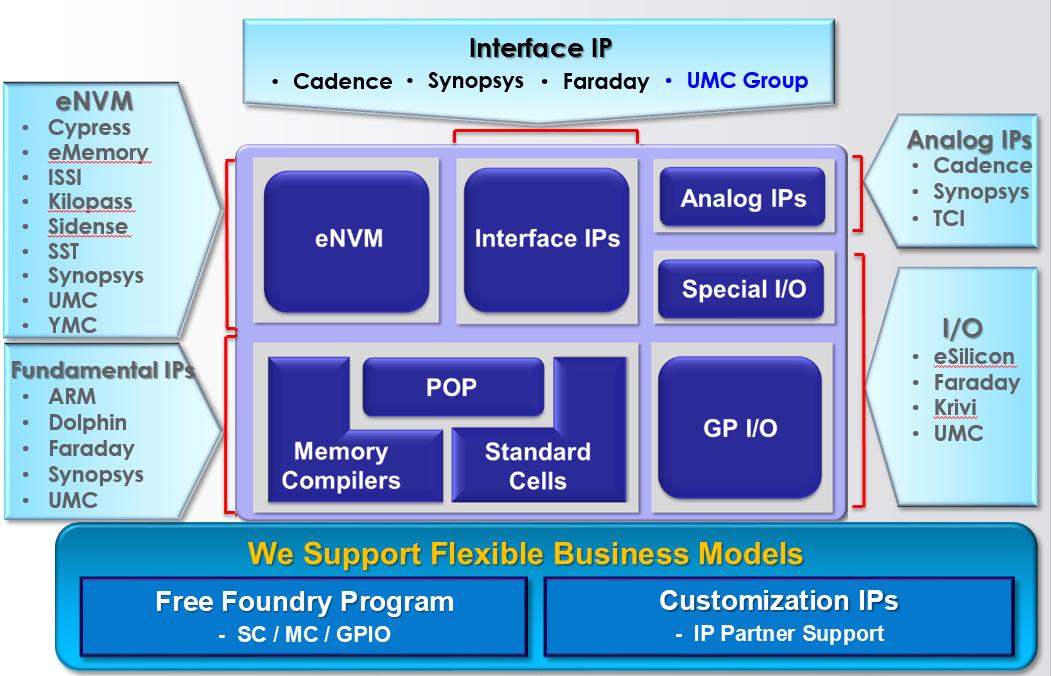 Interface IP
• Cadence • Synopsys • Faraday • UMC Group

eNVM
• Cypress
• eMemory
• ISSI
• Kilopass
• Sidense
• SST
• Synopsys
• UMC
• YMC

Fundamental IPs
• ARM
• Dolphin
• Faraday
• Synopsys
• UMC

eNVM

Interface IPs

Analog IPs

Special I/O

POP

Memory Compilers

Standard Cells

GP I/O

Analog IPs
• Cadence
• Synopsys
• TCI

I/O
• eSilicon
• Faraday
• Krivi
• UMC

We Support Flexible Business Models

Free Foundry Program
- SC / MC / GPIO

Customization IPs
- IP Partner Support